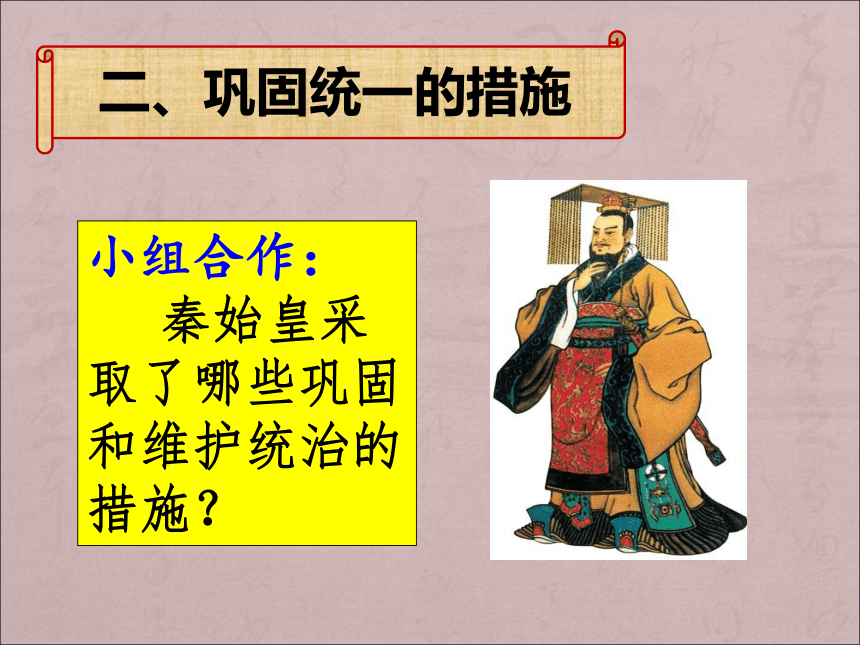 二、巩固统一的措施

小组合作：
秦始皇采取了哪些巩固和维护统治的措施？